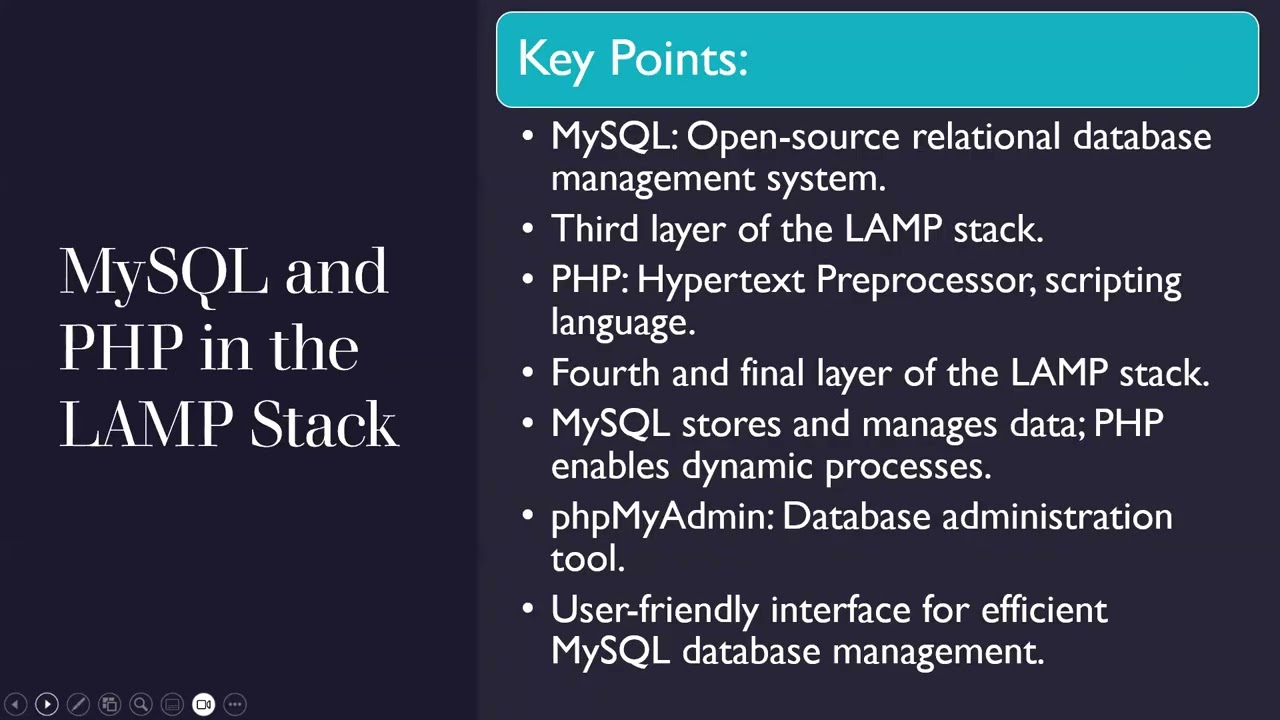 MySQL and PHP in the LAMP Stack

Key Points:

• MySQL: Open-source relational database management system.
• Third layer of the LAMP stack.
• PHP: Hypertext Preprocessor, scripting language.
• Fourth and final layer of the LAMP stack.
• MySQL stores and manages data; PHP enables dynamic processes.
• phpMyAdmin: Database administration tool.
• User-friendly interface for efficient MySQL database management.